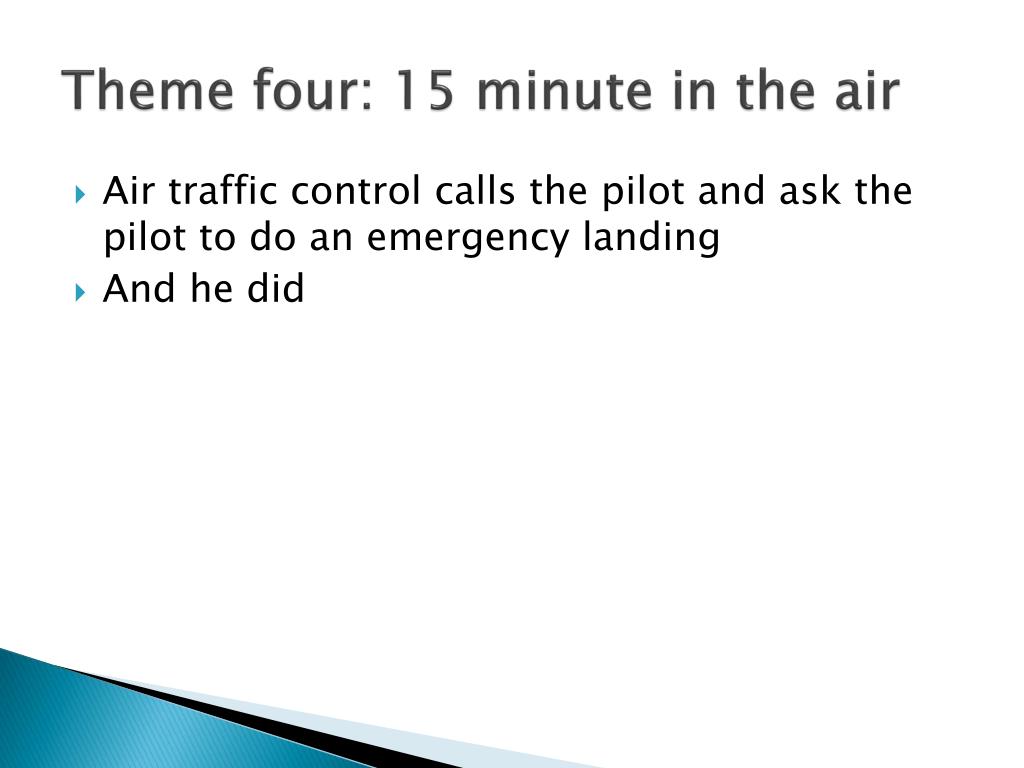 Theme four: 15 minute in the air

Air traffic control calls the pilot and ask the pilot to do an emergency landing

And he did